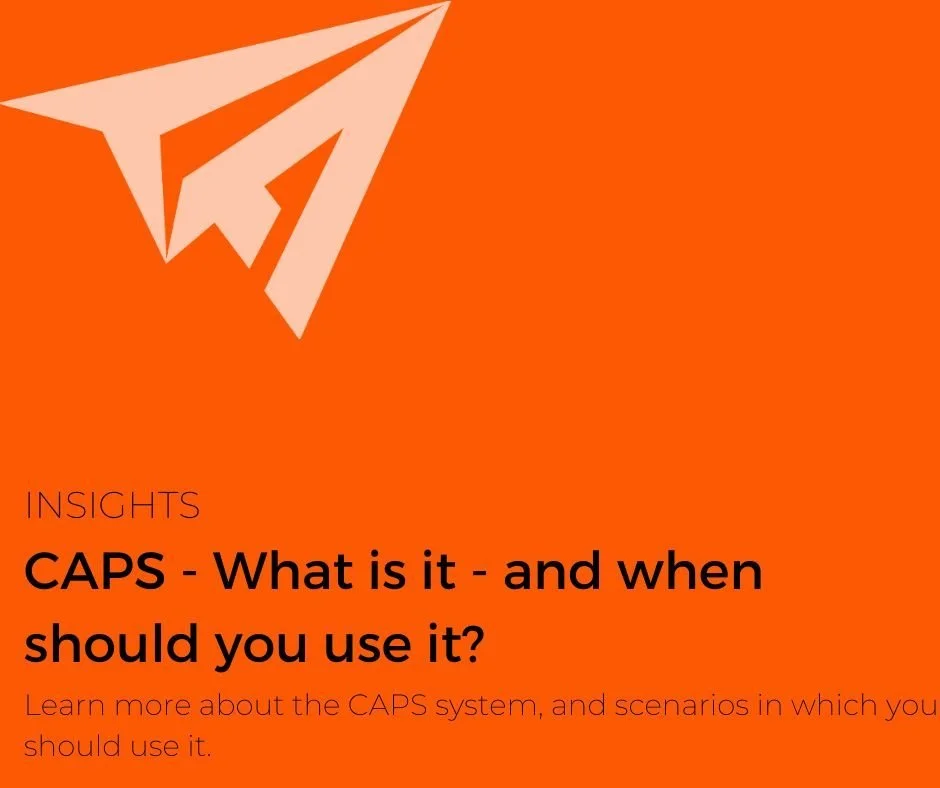 INSIGHTS

CAPS - What is it - and when should you use it?

Learn more about the CAPS system, and scenarios in which you should use it.